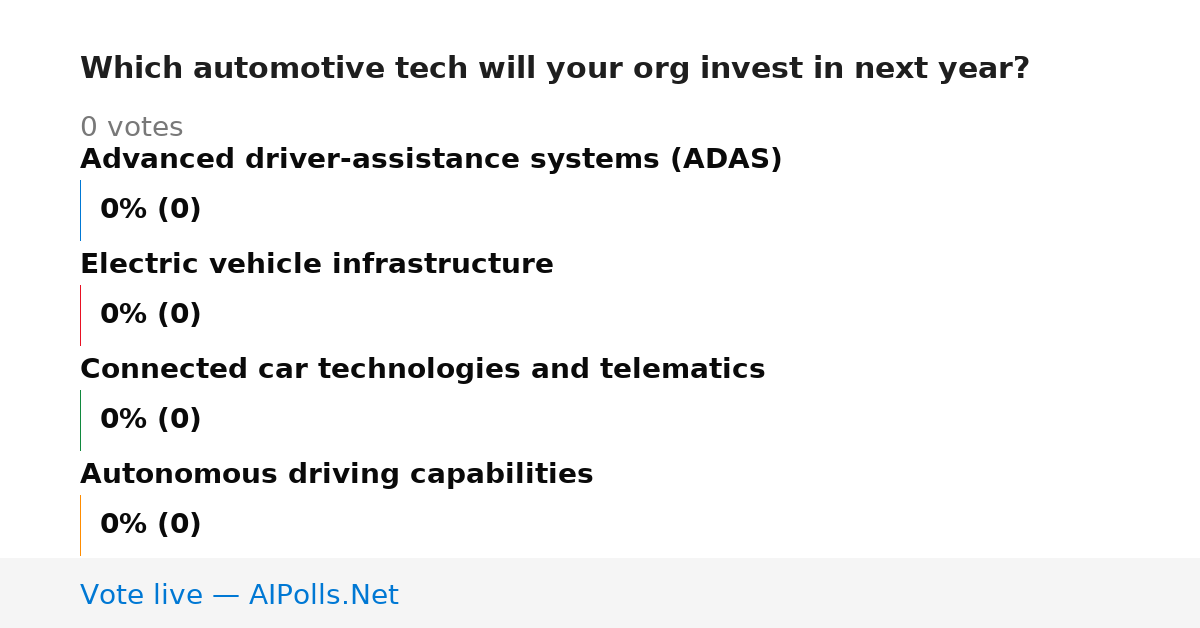 Which automotive tech will your org invest in next year?

0 votes

Advanced driver-assistance systems (ADAS)

0% (0)

Electric vehicle infrastructure

0% (0)

Connected car technologies and telematics

0% (0)

Autonomous driving capabilities

0% (0)

Vote live — AIPolls.Net